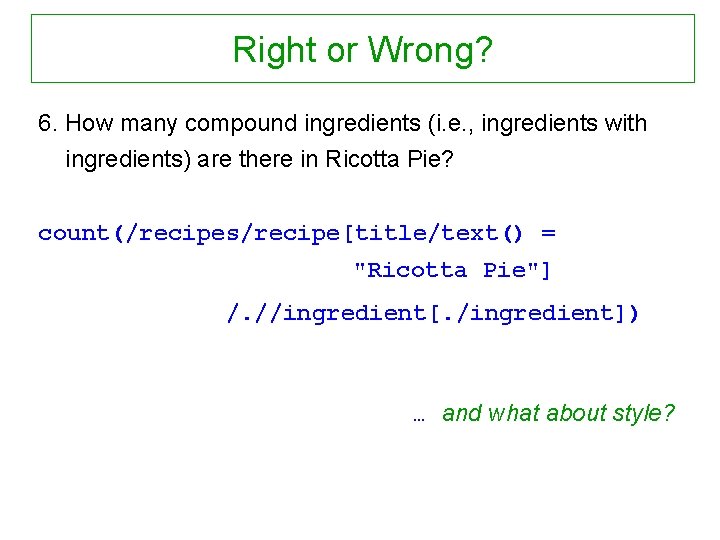 Right or Wrong?

6. How many compound ingredients (i.e., ingredients with ingredients) are there in Ricotta Pie?

count(/recipes/recipe[title/text() =
"Ricotta Pie"]
/.//ingredient[./ingredient])

… and what about style?